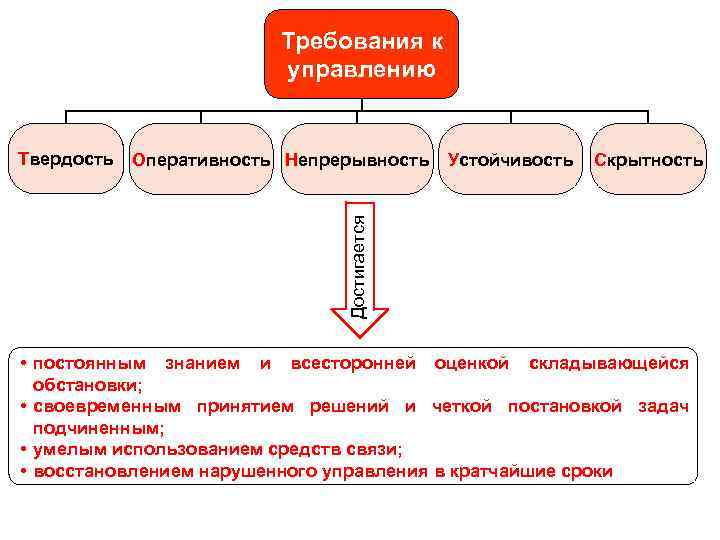 Требования к управлению

Твердость
Оперативность
Непрерывность
Устойчивость
Скрытность

Достигается

• постоянным знанием и всесторонней оценкой складывающейся обстановки;
• своевременным принятием решений и четкой постановкой задач подчиненным;
• умелым использованием средств связи;
• восстановлением нарушенного управления в кратчайшие сроки